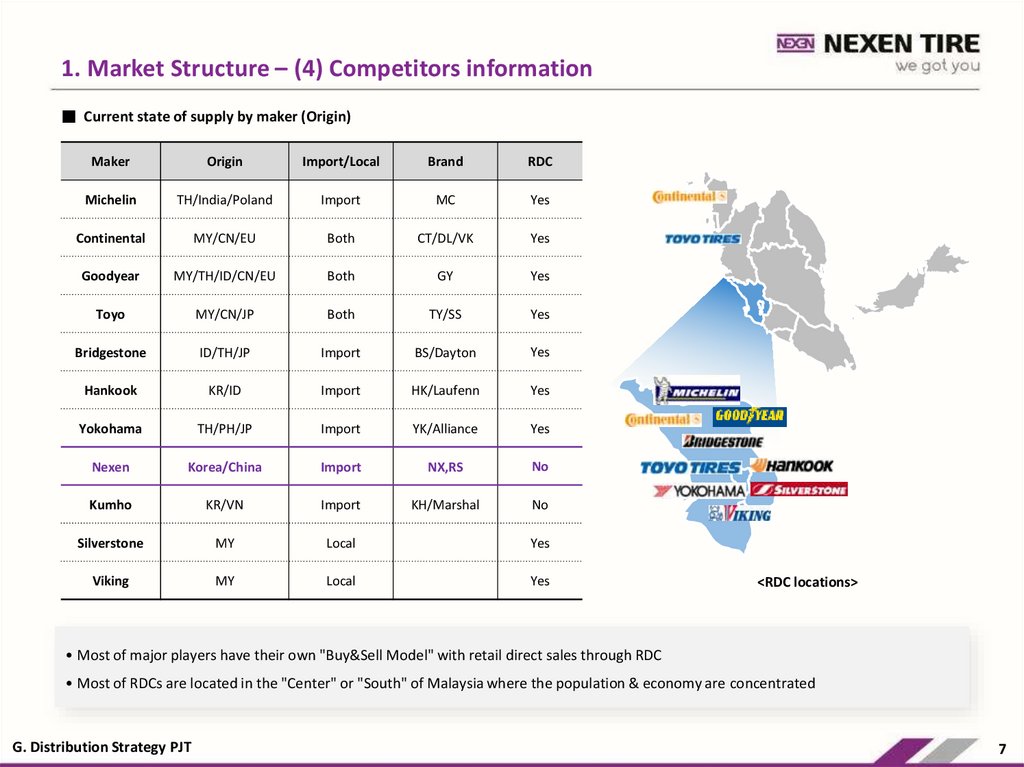 NEXEN NEXEN TIRE
we got you

1. Market Structure – (4) Competitors information

■ Current state of supply by maker (Origin)

| Maker | Origin | Import/Local | Brand | RDC |
|---|---|---|---|---|
| Michelin | TH/India/Poland | Import | MC | Yes |
| Continental | MY/CN/EU | Both | CT/DL/VK | Yes |
| Goodyear | MY/TH/ID/CN/EU | Both | GY | Yes |
| Toyo | MY/CN/JP | Both | TY/SS | Yes |
| Bridgestone | ID/TH/JP | Import | BS/Dayton | Yes |
| Hankook | KR/ID | Import | HK/Laufenn | Yes |
| Yokohama | TH/PH/JP | Import | YK/Alliance | Yes |
| Nexen | Korea/China | Import | NX,RS | No |
| Kumho | KR/VN | Import | KH/Marshal | No |
| Silverstone | MY | Local | | Yes |
| Viking | MY | Local | | Yes |

Continental
TOYO TIRES
MICHELIN
Continental
GOODYEAR
BRIDGESTONE
TOYO TIRES
HANKOOK
YOKOHAMA
SILVERSTONE
VIKING

<RDC locations>

• Most of major players have their own "Buy&Sell Model" with retail direct sales through RDC
• Most of RDCs are located in the "Center" or "South" of Malaysia where the population & economy are concentrated

G. Distribution Strategy PJT

7